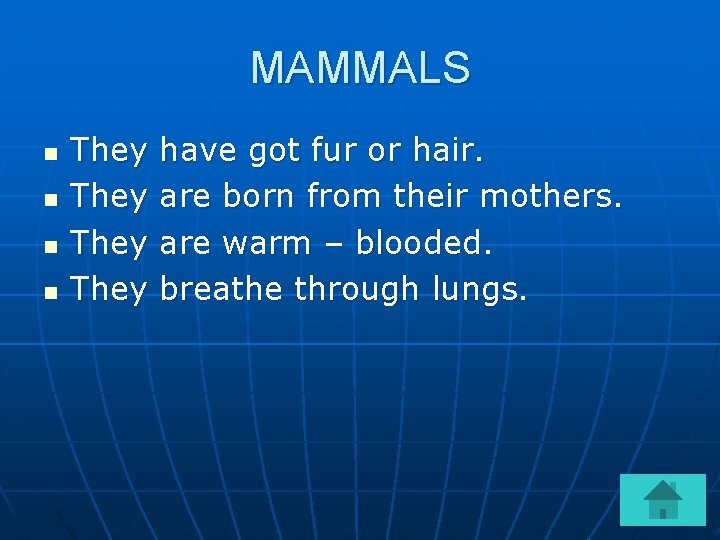 MAMMALS

- They have got fur or hair.
- They are born from their mothers.
- They are warm – blooded.
- They breathe through lungs.